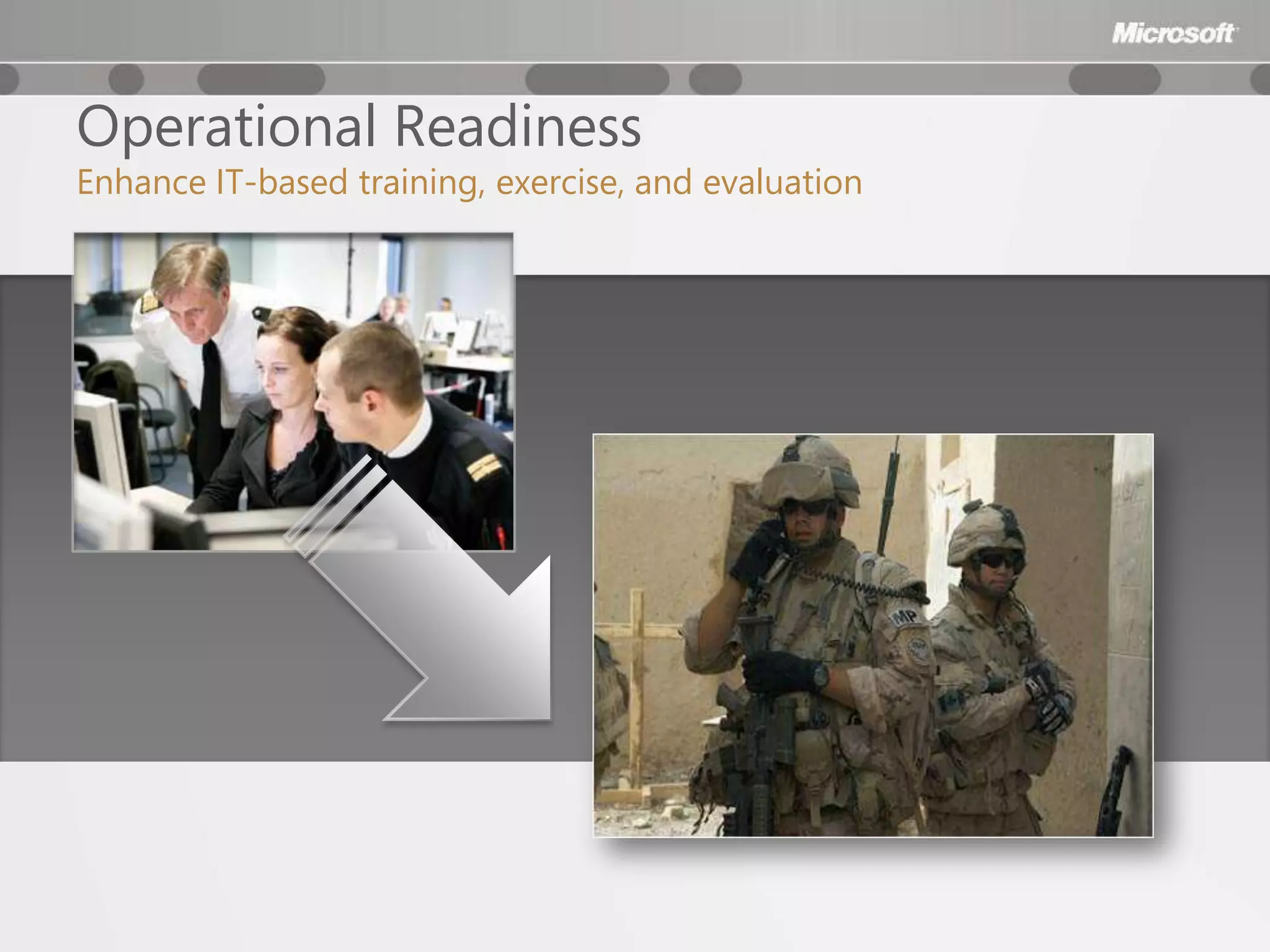 Microsoft

Operational Readiness

Enhance IT-based training, exercise, and evaluation

MP